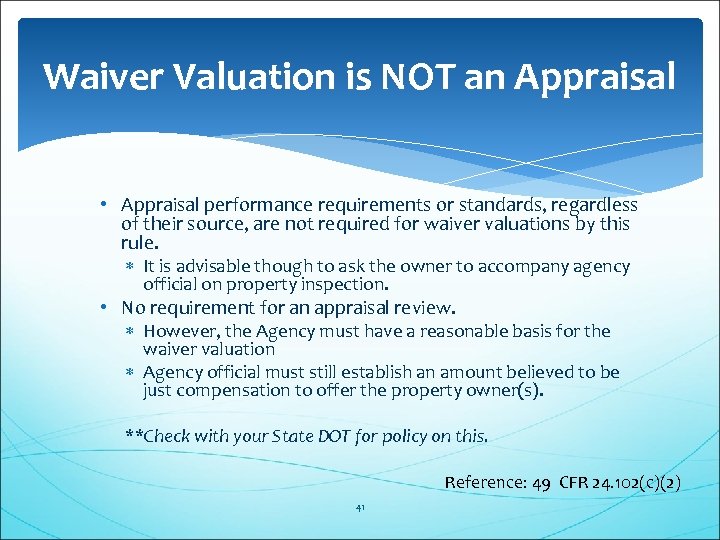 Waiver Valuation is NOT an Appraisal

• Appraisal performance requirements or standards, regardless of their source, are not required for waiver valuations by this rule.

∗ It is advisable though to ask the owner to accompany agency official on property inspection.

• No requirement for an appraisal review.

∗ However, the Agency must have a reasonable basis for the waiver valuation

∗ Agency official must still establish an amount believed to be just compensation to offer the property owner(s).

**Check with your State DOT for policy on this.

Reference: 49 CFR 24.102(c)(2)

41